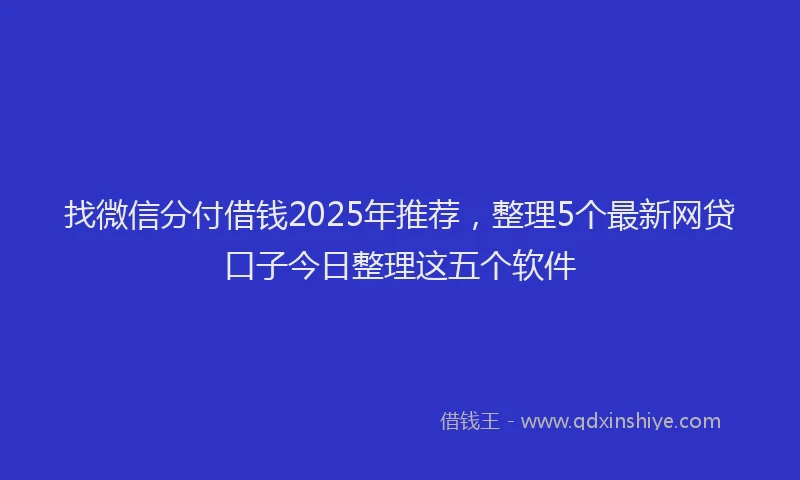 找微信分付借钱2025年推荐，整理5个最新网贷口子今日整理这五个软件

借钱王 - www.qdxinshiye.com